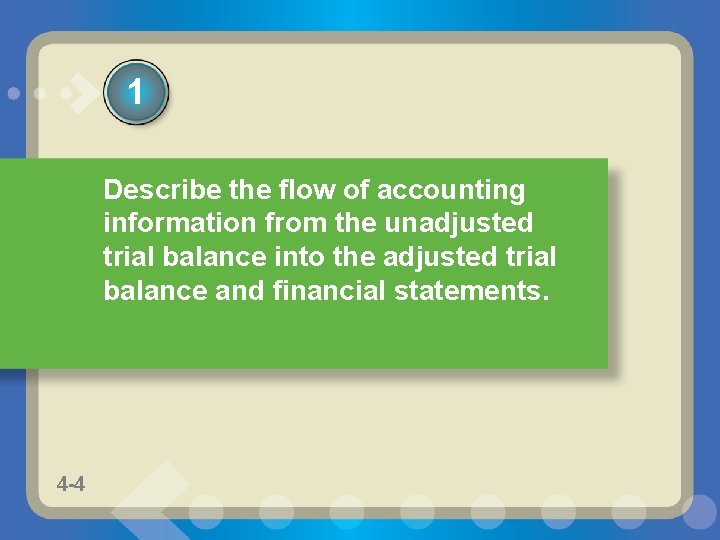 1

Describe the flow of accounting information from the unadjusted trial balance into the adjusted trial balance and financial statements.

4-4